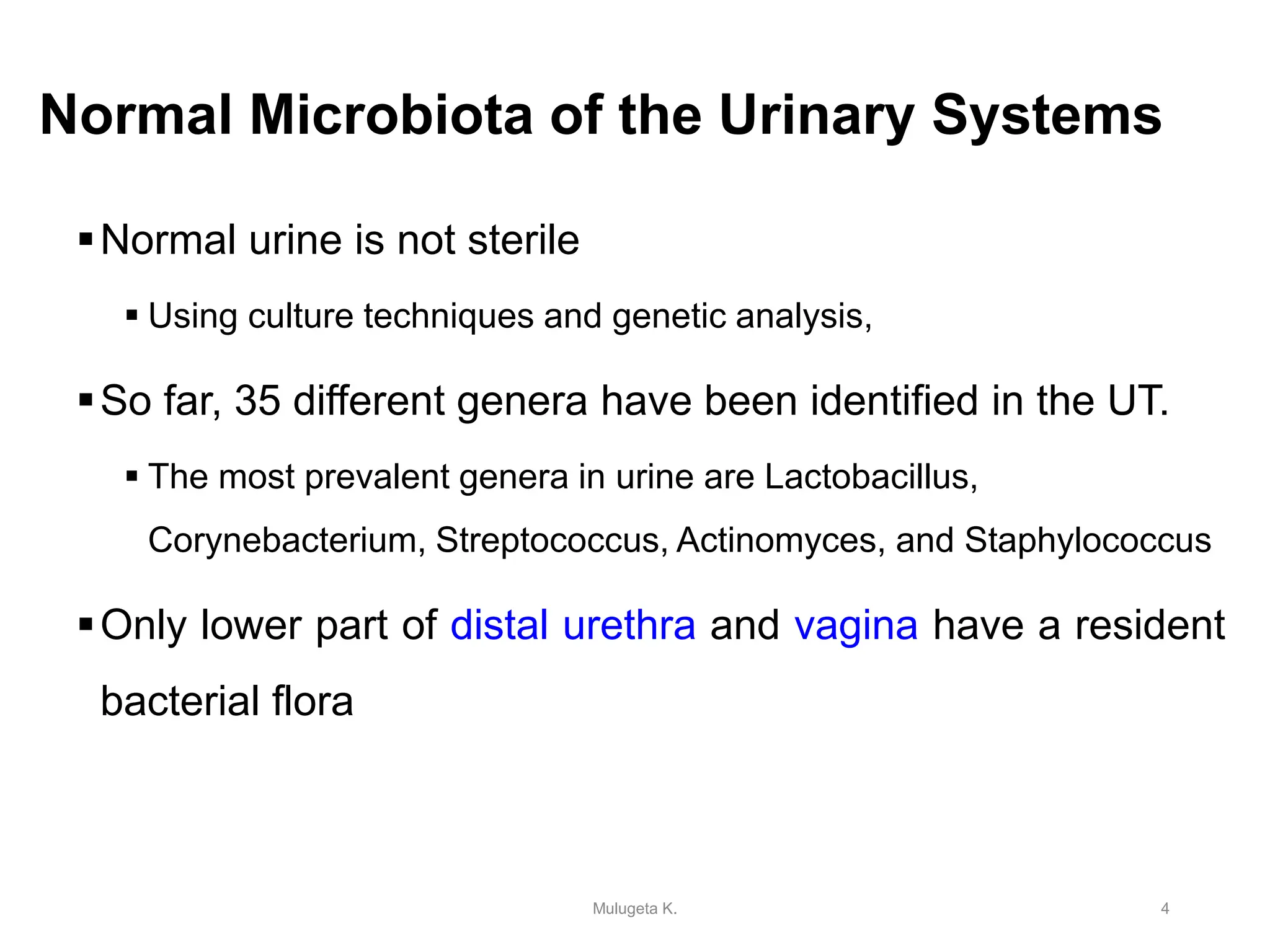 Normal Microbiota of the Urinary Systems

▪ Normal urine is not sterile

▪ Using culture techniques and genetic analysis,

▪ So far, 35 different genera have been identified in the UT.

▪ The most prevalent genera in urine are Lactobacillus, Corynebacterium, Streptococcus, Actinomyces, and Staphylococcus

▪ Only lower part of distal urethra and vagina have a resident bacterial flora

Mulugeta K.

4